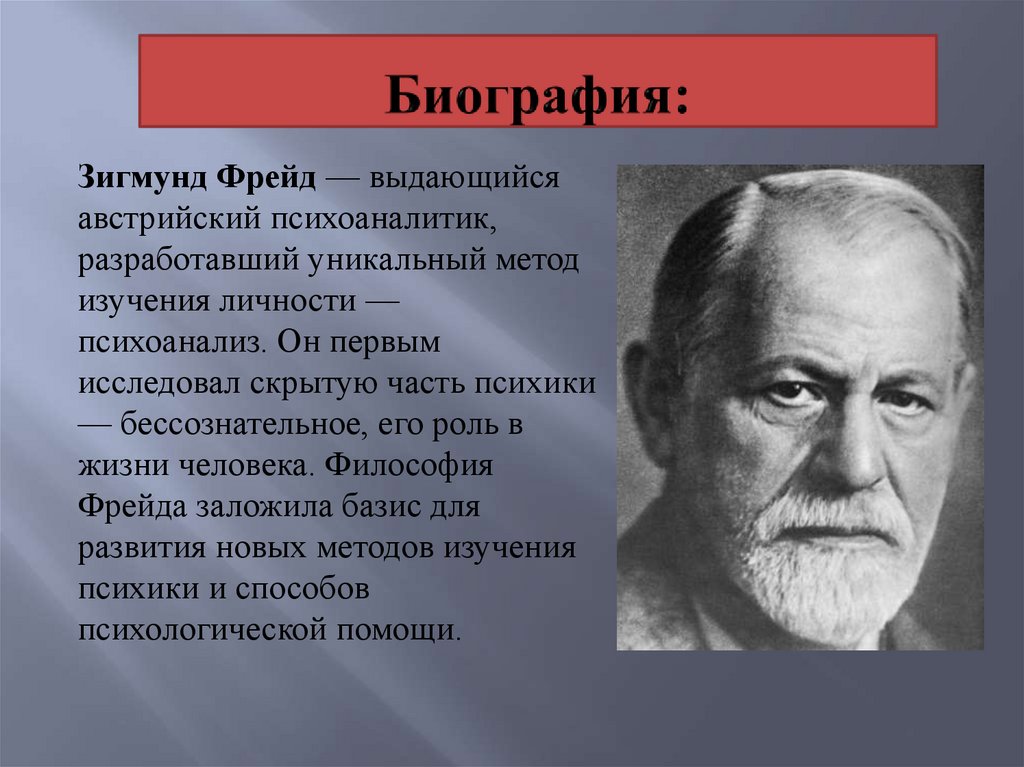 Биография:

Зигмунд Фрейд — выдающийся австрийский психоаналитик, разработавший уникальный метод изучения личности — психоанализ. Он первым исследовал скрытую часть психики — бессознательное, его роль в жизни человека. Философия Фрейда заложила базис для развития новых методов изучения психики и способов психологической помощи.